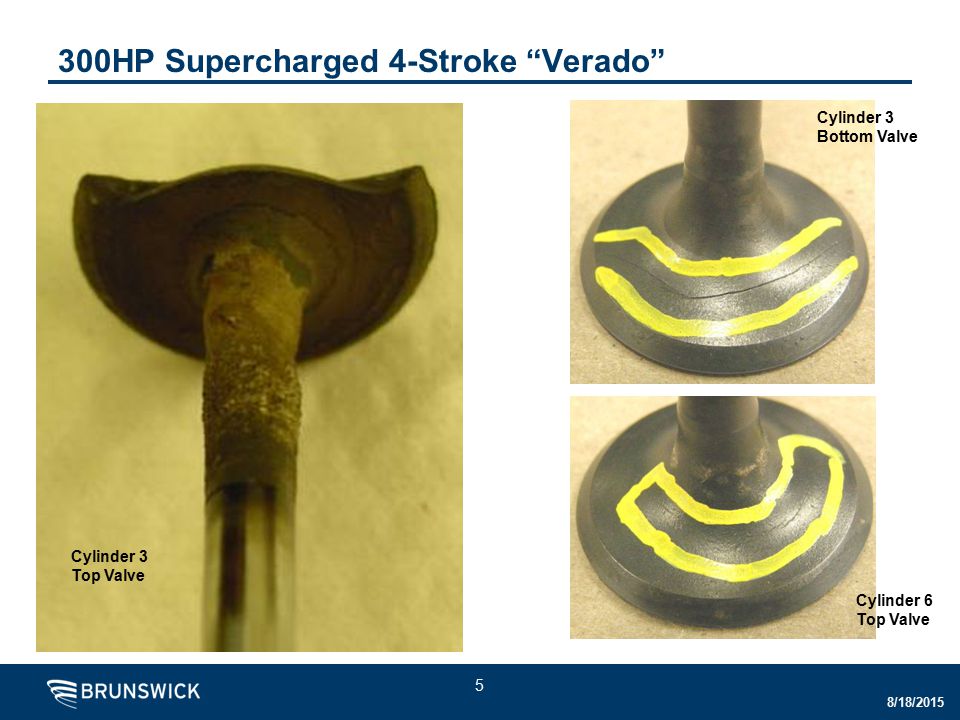 300HP Supercharged 4-Stroke “Verado”

Cylinder 3
Top Valve

Cylinder 3
Bottom Valve

Cylinder 6
Top Valve

BRUNSWICK

5

8/18/2015